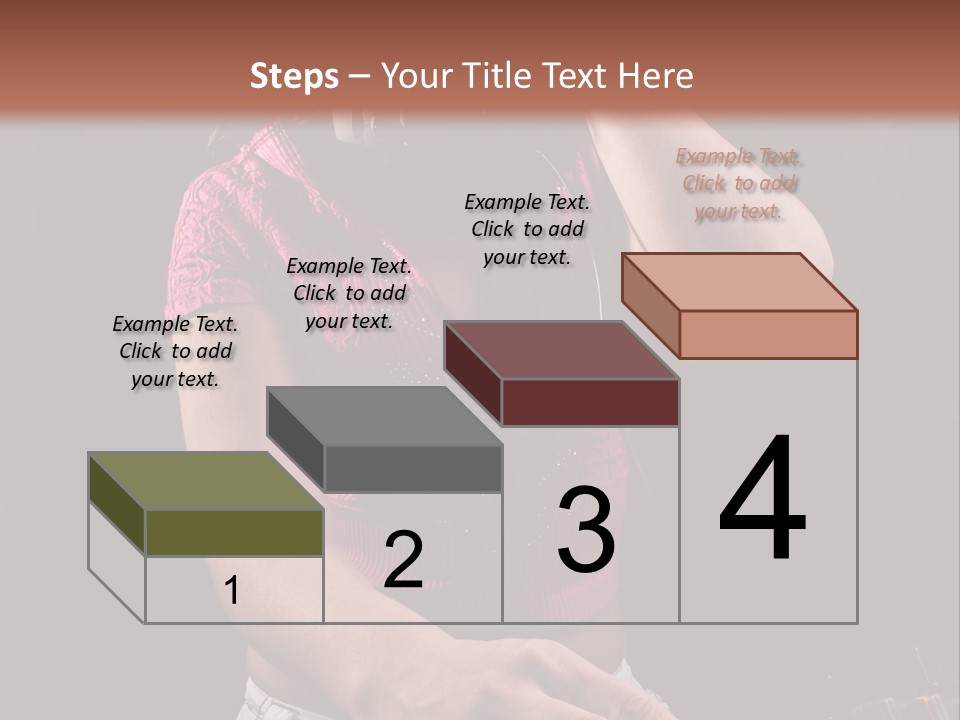 Steps – Your Title Text Here

Example Text. Click to add your text.

Example Text. Click to add your text.

Example Text. Click to add your text.

Example Text. Click to add your text.

1

2

3

4